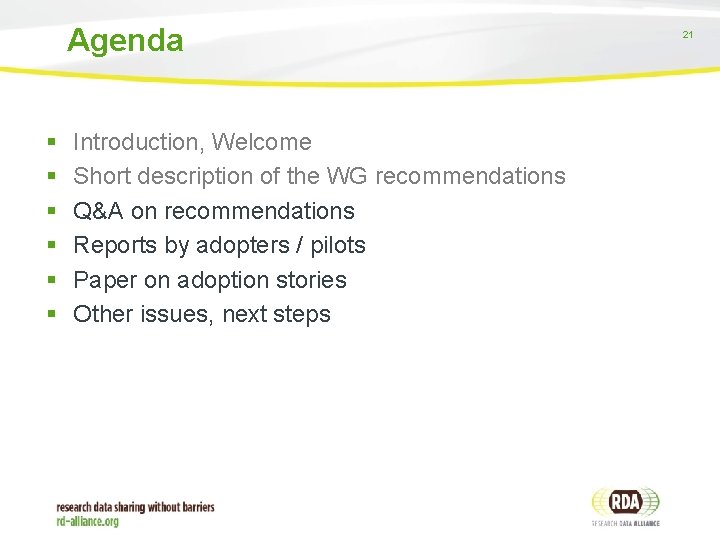 Agenda

21

- Introduction, Welcome
- Short description of the WG recommendations
- Q&A on recommendations
- Reports by adopters / pilots
- Paper on adoption stories
- Other issues, next steps

research data sharing without barriers
rd-alliance.org

RDA
RESEARCH DATA ALLIANCE